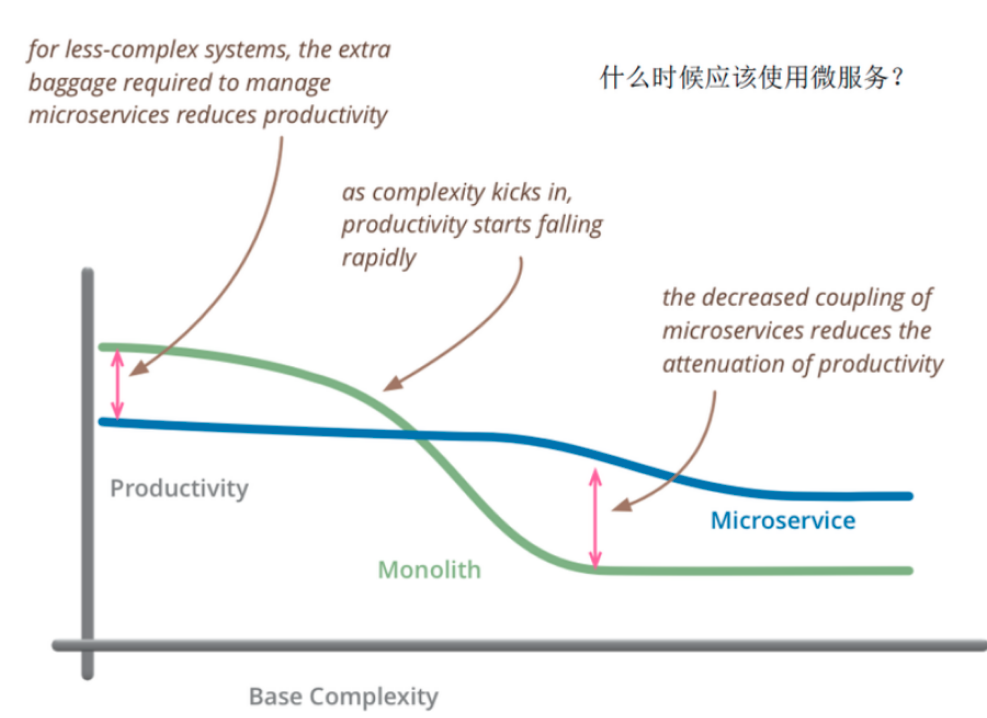 for less-complex systems, the extra baggage required to manage microservices reduces productivity

什么时候应该使用微服务？

as complexity kicks in, productivity starts falling rapidly

the decreased coupling of microservices reduces the attenuation of productivity

Productivity

Microservice

Monolith

Base Complexity